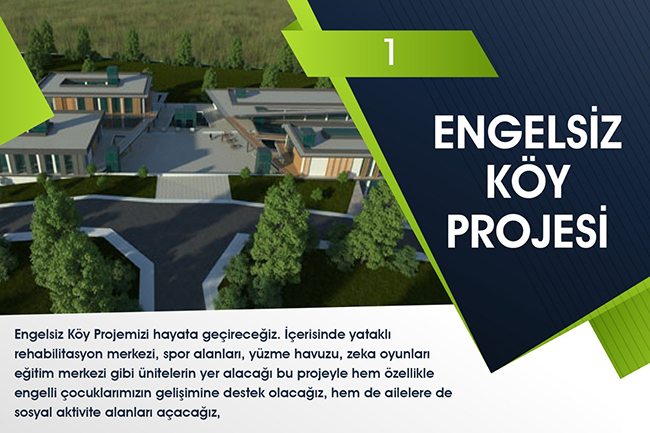 1

ENGELSİZ KÖY PROJESİ

Engelsiz Köy Projemizi hayata geçireceğiz. İçerisinde yataklı rehabilitasyon merkezi, spor alanları, yüzme havuzu, zeka oyunları eğitim merkezi gibi ünitelerin yer alacağı bu projeyle hem özellikle engelli çocuklarımızın gelişimine destek olacağız, hem de ailelere de sosyal aktivite alanları açacağız,